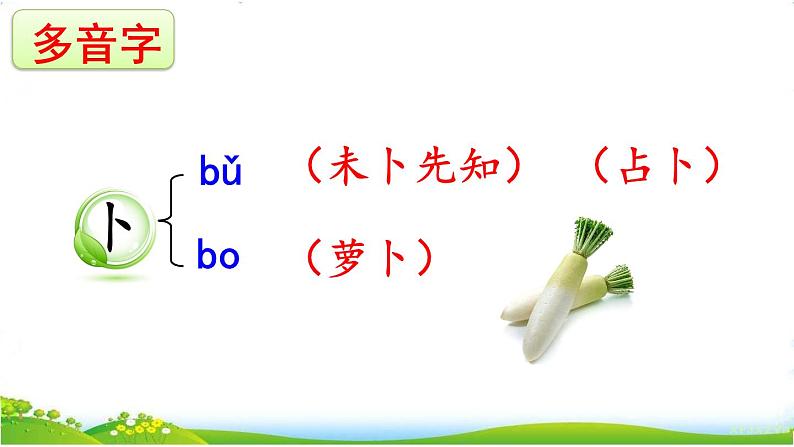 多音字

卜

bǔ （未卜先知） （占卜）

bo （萝卜）